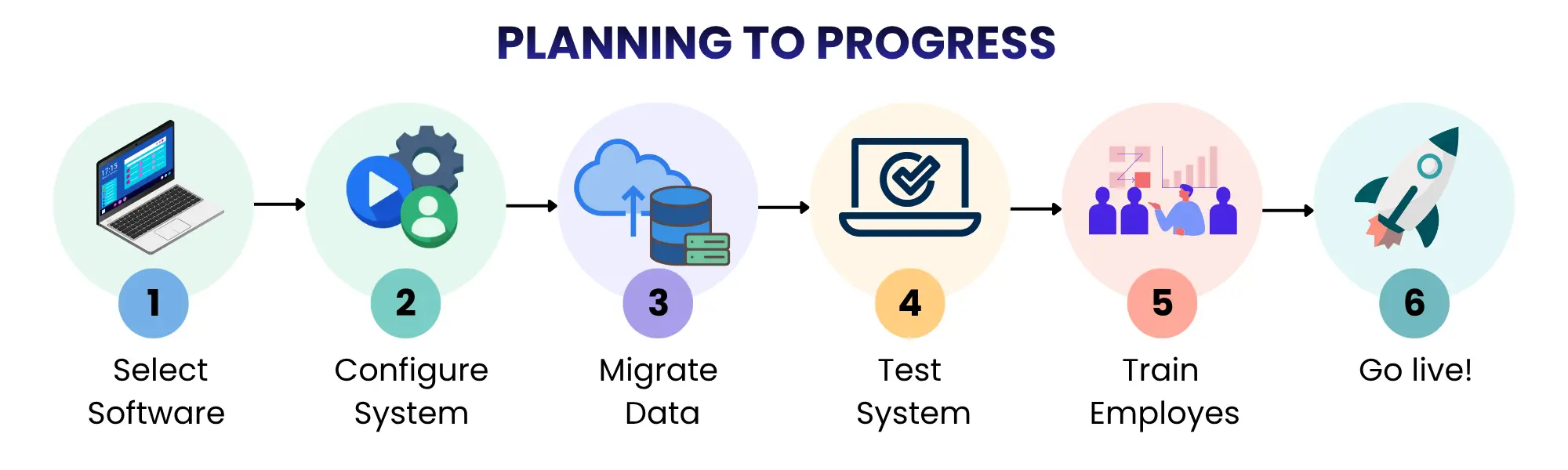 PLANNING TO PROGRESS

17:15

1
Select Software

2
Configure System

3
Migrate Data

4
Test System

5
Train Employes

6
Go live!